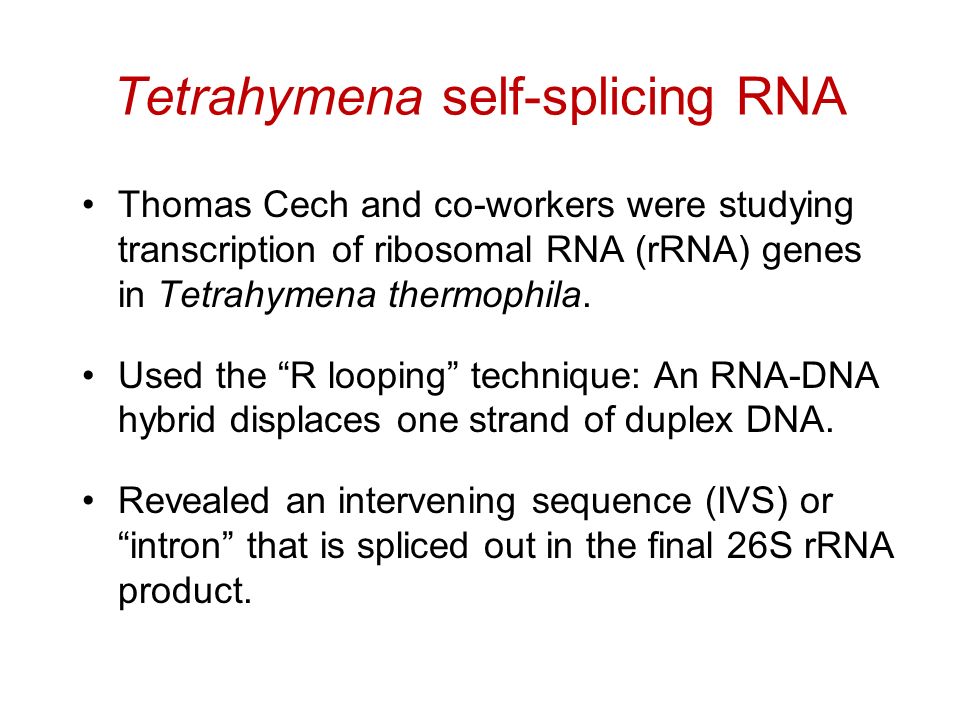 Tetrahymena self-splicing RNA

• Thomas Cech and co-workers were studying transcription of ribosomal RNA (rRNA) genes in Tetrahymena thermophila.

• Used the “R looping” technique: An RNA-DNA hybrid displaces one strand of duplex DNA.

• Revealed an intervening sequence (IVS) or “intron” that is spliced out in the final 26S rRNA product.